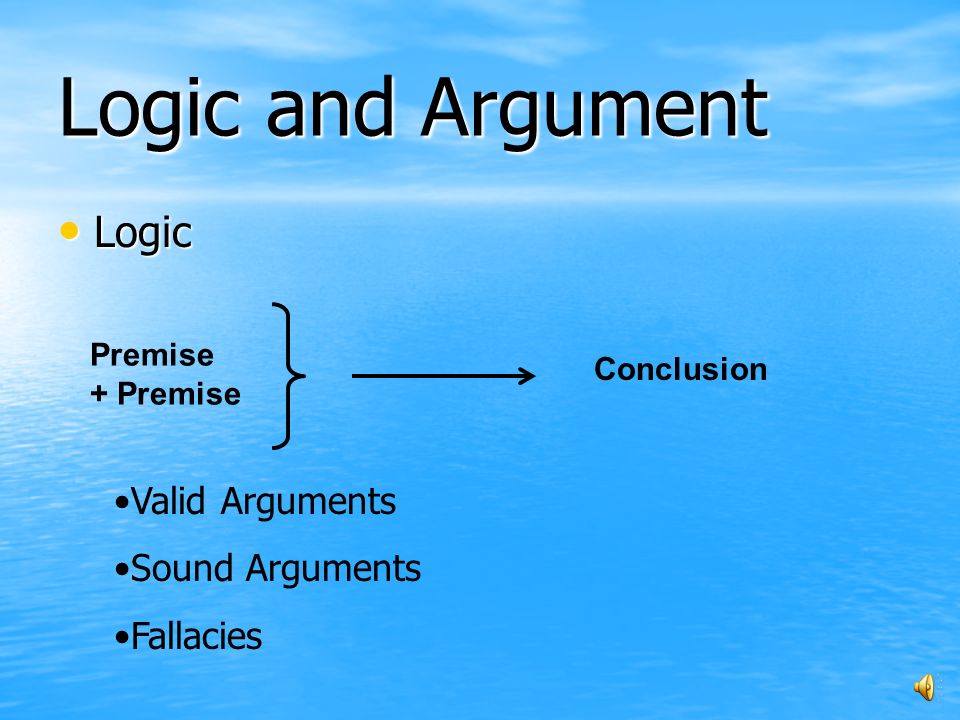 Logic and Argument

• Logic

Premise
+ Premise

Conclusion

•Valid Arguments

•Sound Arguments

•Fallacies